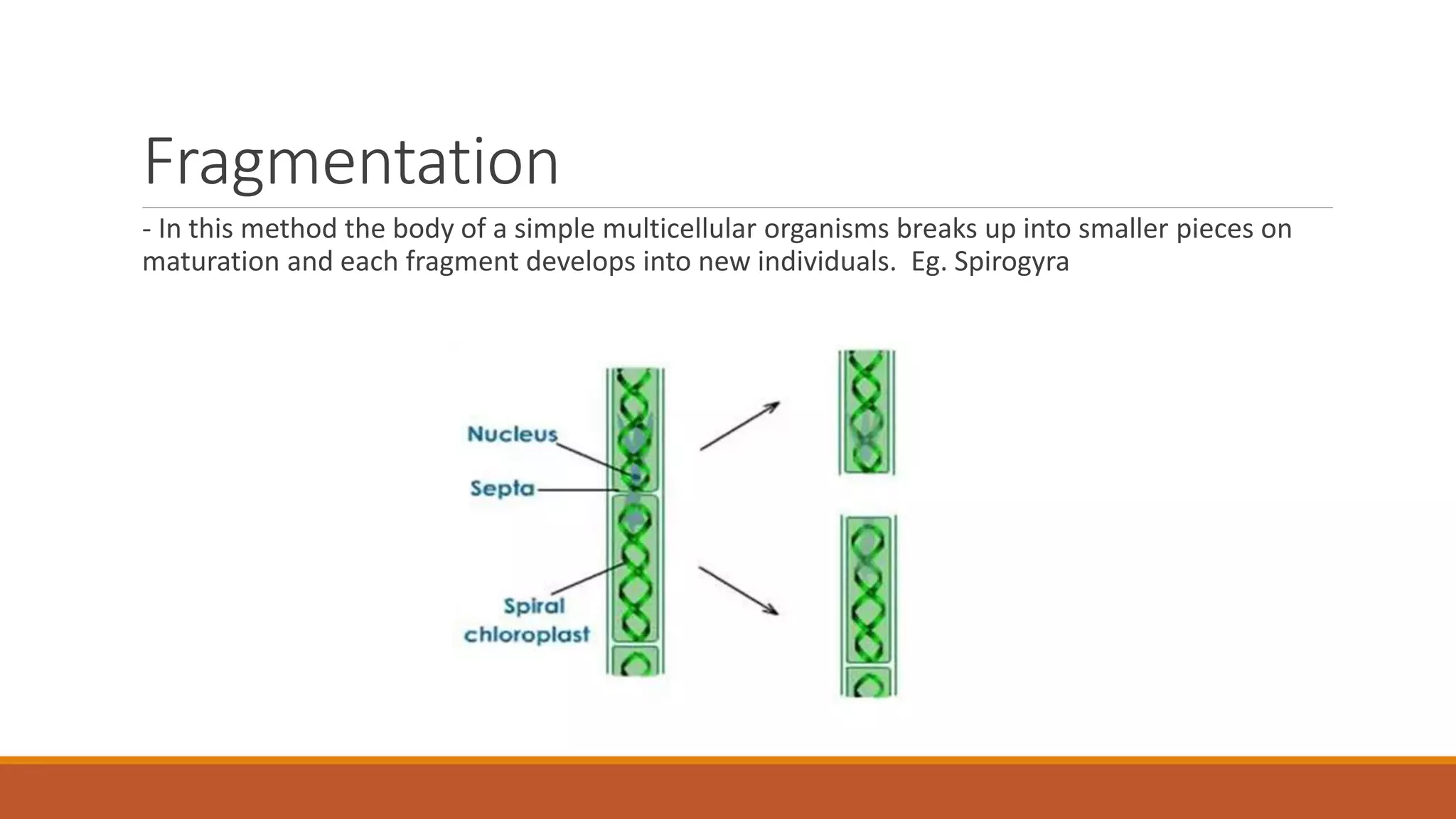 Fragmentation

- In this method the body of a simple multicellular organisms breaks up into smaller pieces on maturation and each fragment develops into new individuals. Eg. Spirogyra

Nucleus

Septa

Spiral chloroplast